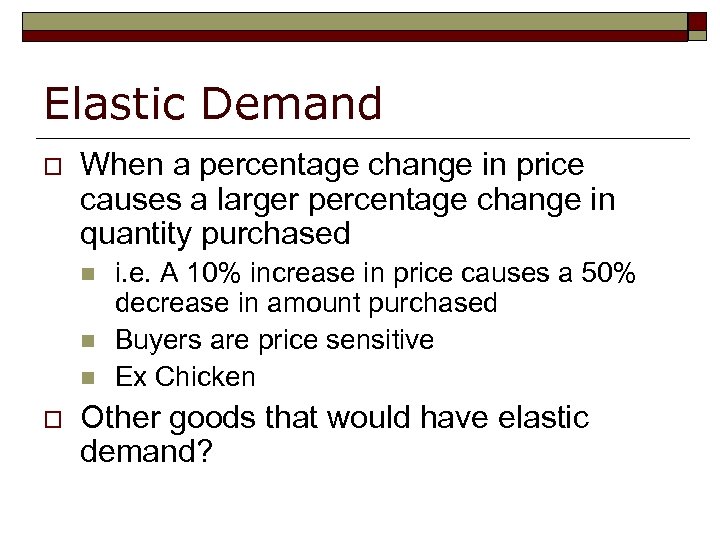 Elastic Demand

When a percentage change in price causes a larger percentage change in quantity purchased

i.e. A 10% increase in price causes a 50% decrease in amount purchased

Buyers are price sensitive

Ex Chicken

Other goods that would have elastic demand?